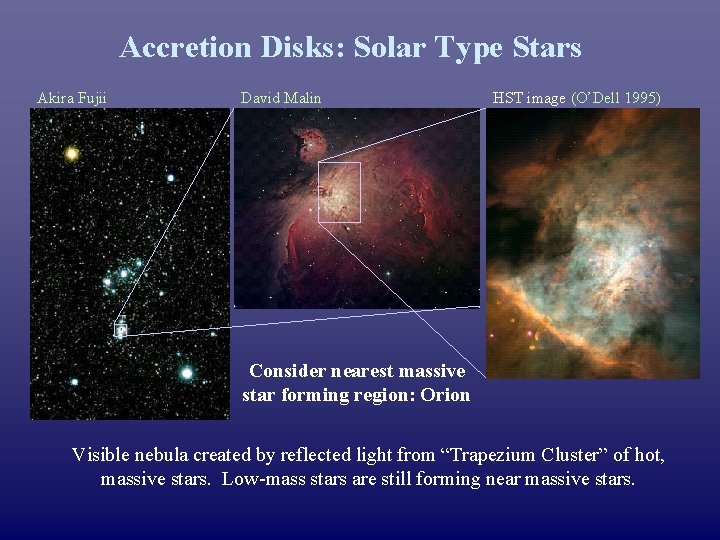 Accretion Disks: Solar Type Stars

Akira Fujii

David Malin

HST image (O'Dell 1995)

Consider nearest massive star forming region: Orion

Visible nebula created by reflected light from "Trapezium Cluster" of hot, massive stars. Low-mass stars are still forming near massive stars.